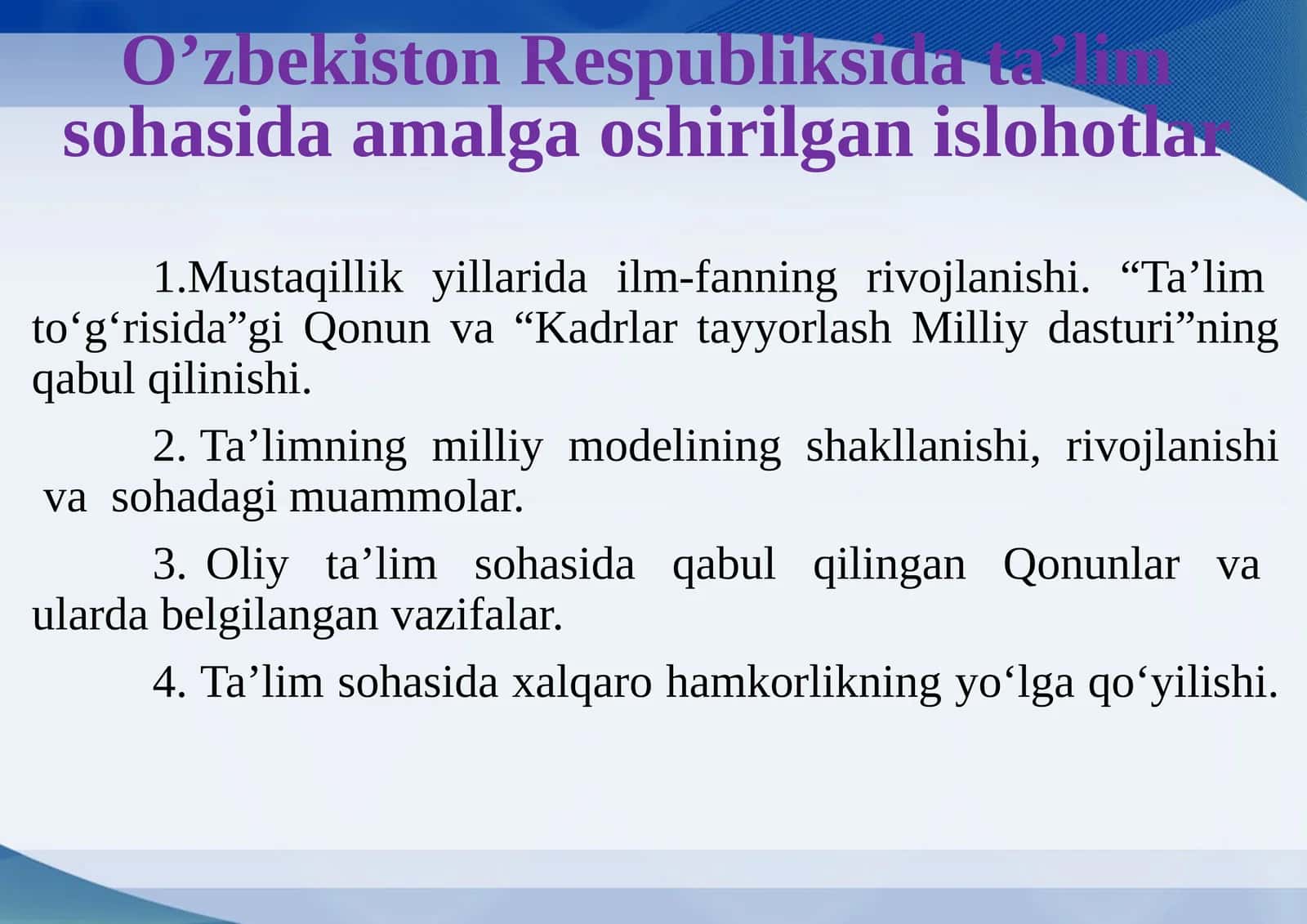 O’zbekiston Respubliksida ta’lim sohasida amalga oshirilgan islohotlar

1.Mustaqillik yillarida ilm-fanning rivojlanishi. “Ta’lim to‘g‘risida”gi Qonun va “Kadrlar tayyorlash Milliy dasturi”ning qabul qilinishi.

2. Ta’limning milliy modelining shakllanishi, rivojlanishi va sohadagi muammolar.

3. Oliy ta’lim sohasida qabul qilingan Qonunlar va ularda belgilangan vazifalar.

4. Ta’lim sohasida xalqaro hamkorlikning yo‘lga qo‘yilishi.